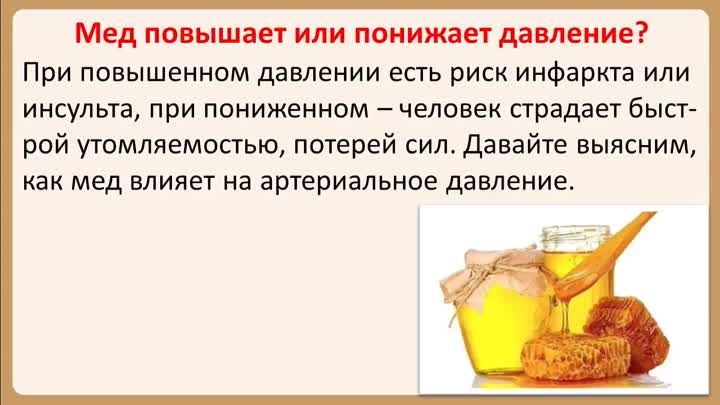 Мед повышает или понижает давление?

При повышенном давлении есть риск инфаркта или инсульта, при пониженном – человек страдает быстрой утомляемостью, потерей сил. Давайте выясним, как мед влияет на артериальное давление.